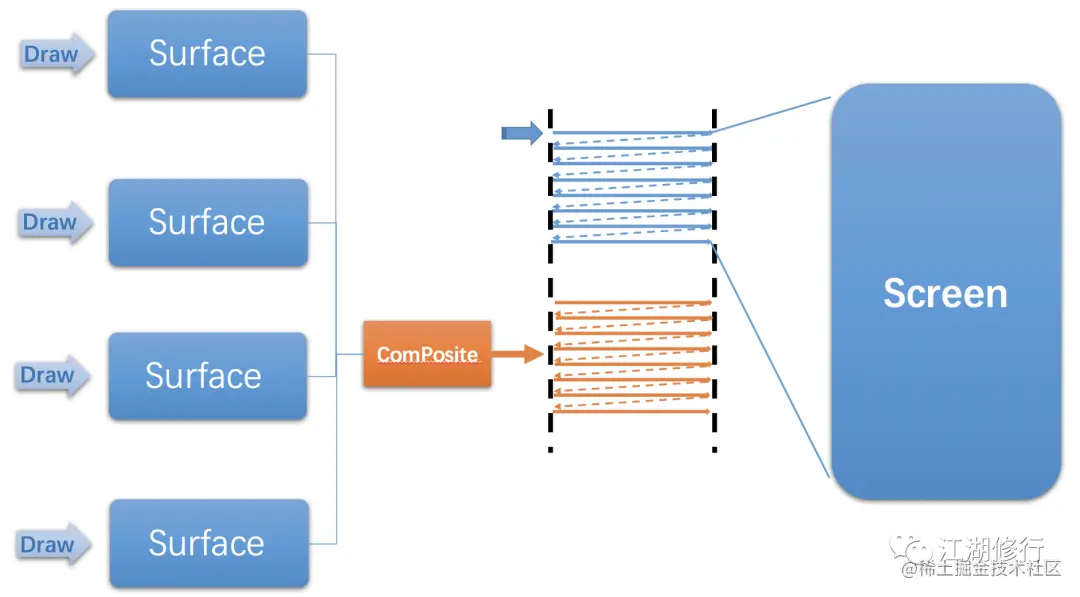 Draw
Surface

Draw
Surface

Draw
Surface

Draw
Surface

ComPosite

Screen

江湖修行
@稀土掘金技术社区